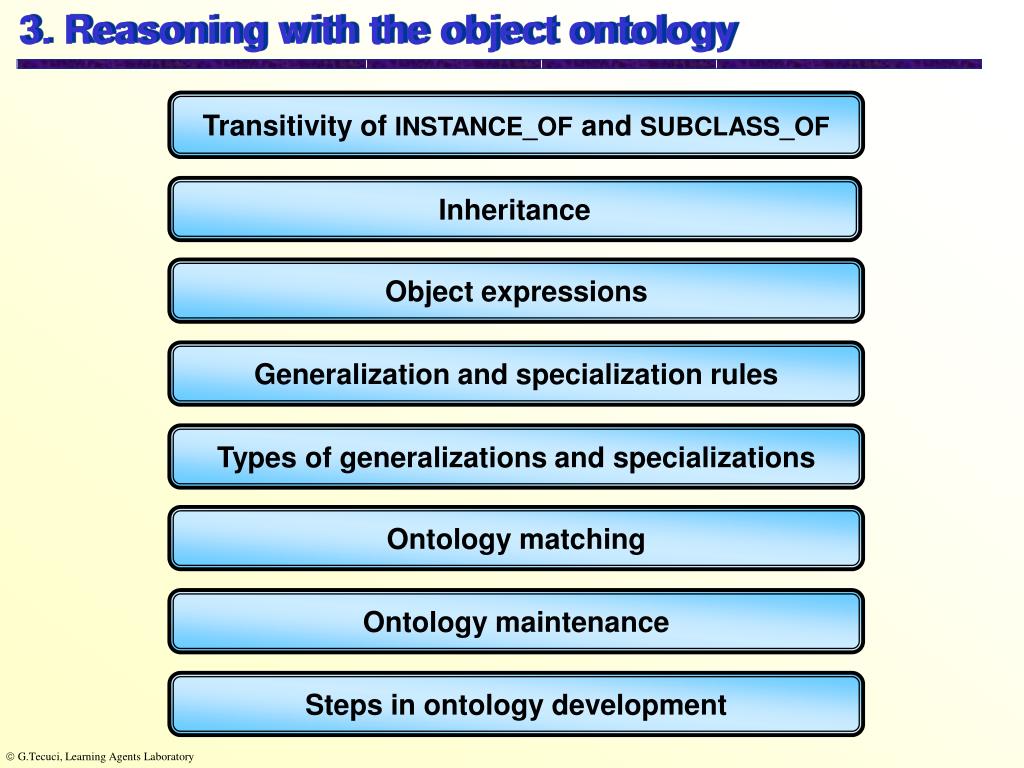 3. Reasoning with the object ontology

Transitivity of INSTANCE_OF and SUBCLASS_OF

Inheritance

Object expressions

Generalization and specialization rules

Types of generalizations and specializations

Ontology matching

Ontology maintenance

Steps in ontology development

© G.Tecuci, Learning Agents Laboratory